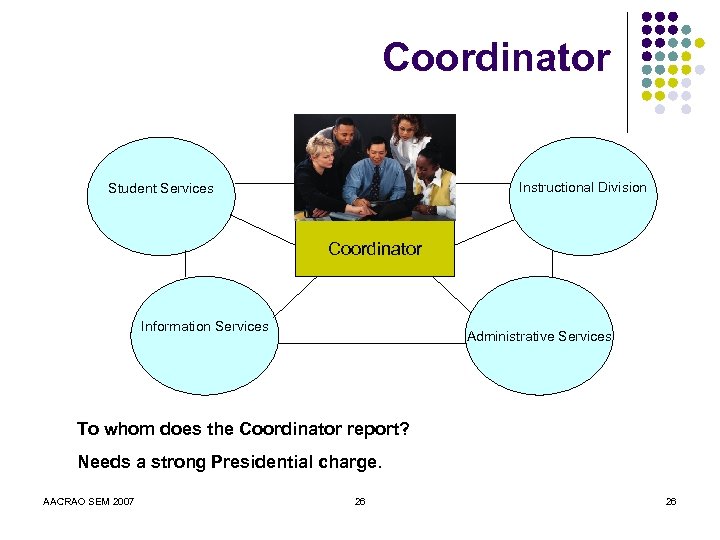 Coordinator

Student Services

Instructional Division

Coordinator

Information Services

Administrative Services

To whom does the Coordinator report?

Needs a strong Presidential charge.

AACRAO SEM 2007

26

26